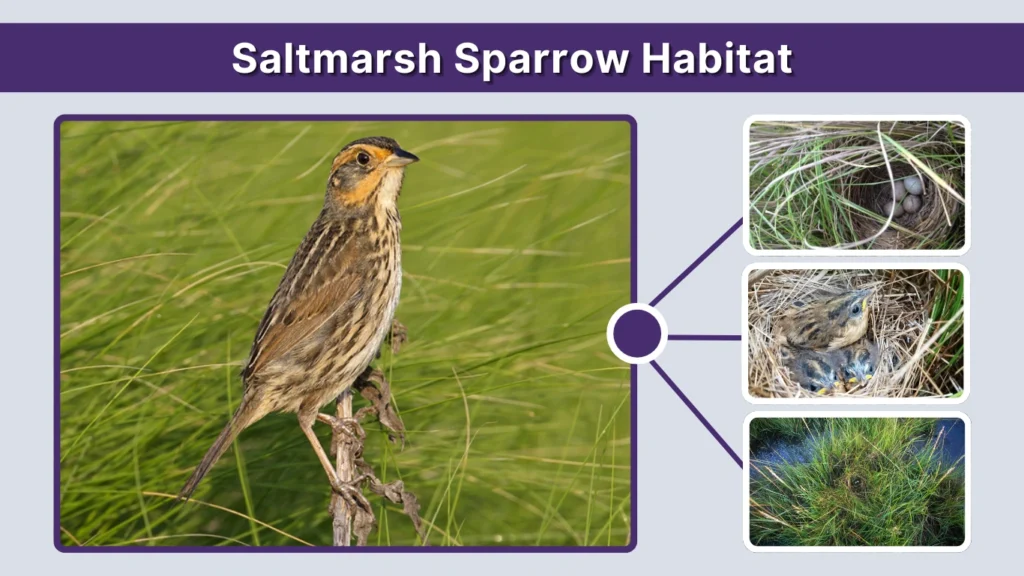 Saltmarsh Sparrow Habitat